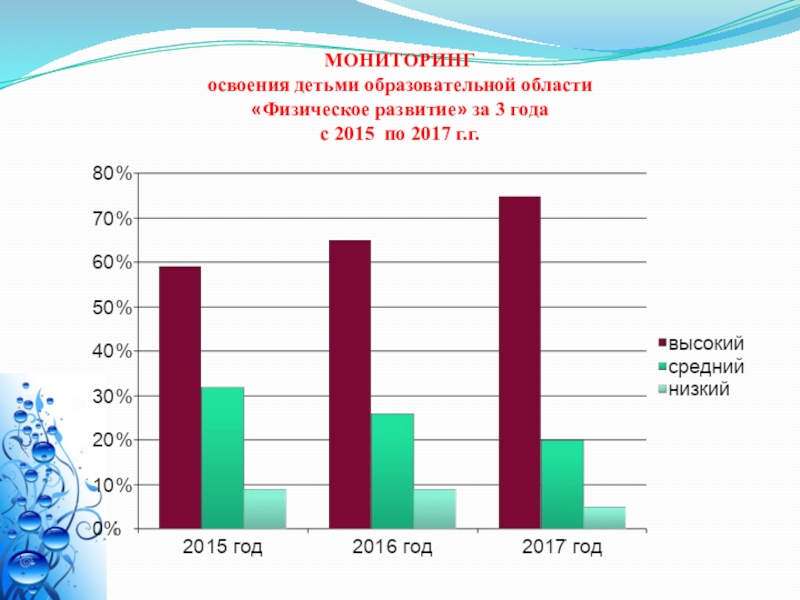 МОНИТОРИНГ
освоения детьми образовательной области «Физическое развитие» за 3 года
с 2015 по 2017 г.г.

80%
70%
60%
50%
40%
30%
20%
10%
0%

2015 год
2016 год
2017 год

высокий
средний
низкий